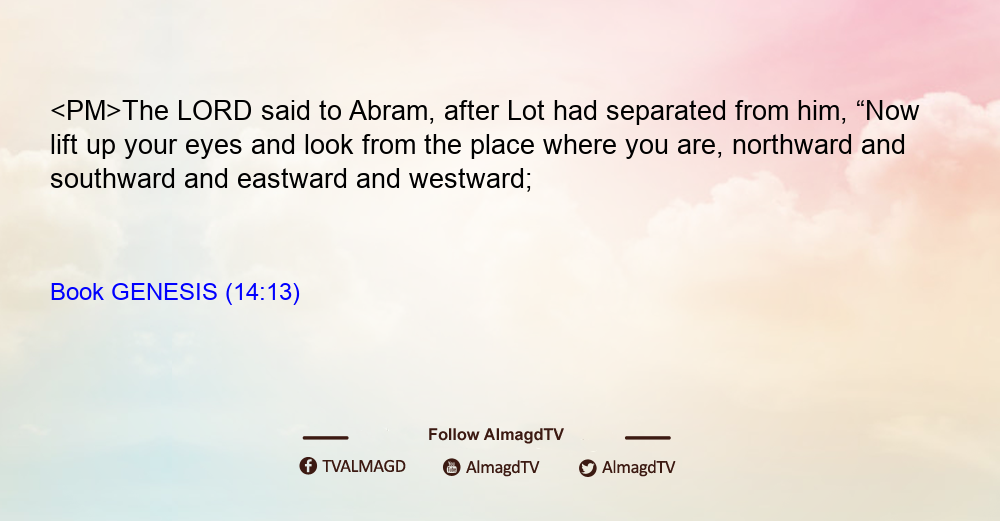 <PM>The LORD said to Abram, after Lot had separated from him, “Now lift up your eyes and look from the place where you are, northward and southward and eastward and westward;

Book GENESIS (14:13)

Follow AlmagdTV

TVALMAGD AlmagdTV AlmagdTV